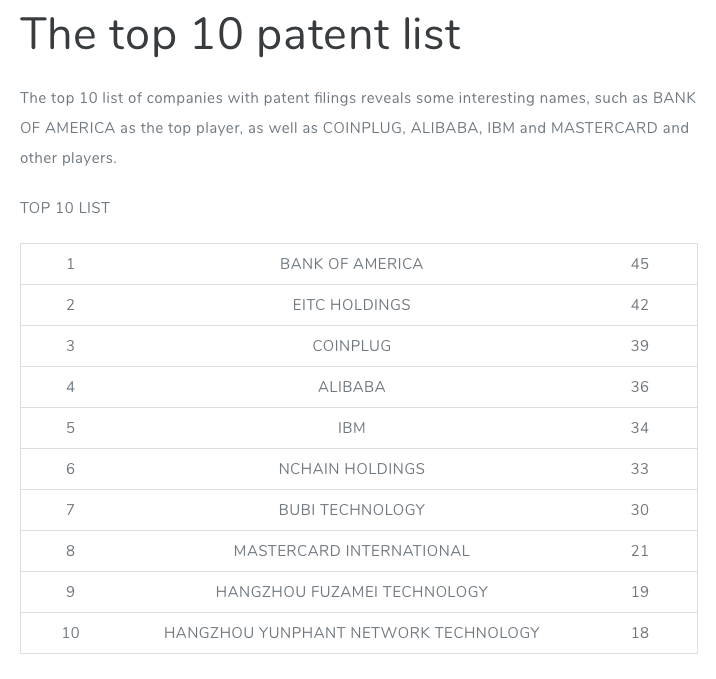 The top 10 patent list

The top 10 list of companies with patent filings reveals some interesting names, such as BANK OF AMERICA as the top player, as well as COINPLUG, ALIBABA, IBM and MASTERCARD and other players.

TOP 10 LIST

| 1 | BANK OF AMERICA | 45 |
|---|---|---|
| 2 | EITC HOLDINGS | 42 |
| 3 | COINPLUG | 39 |
| 4 | ALIBABA | 36 |
| 5 | IBM | 34 |
| 6 | NCHAIN HOLDINGS | 33 |
| 7 | BUBI TECHNOLOGY | 30 |
| 8 | MASTERCARD INTERNATIONAL | 21 |
| 9 | HANGZHOU FUZAMEI TECHNOLOGY | 19 |
| 10 | HANGZHOU YUNPHANT NETWORK TECHNOLOGY | 18 |